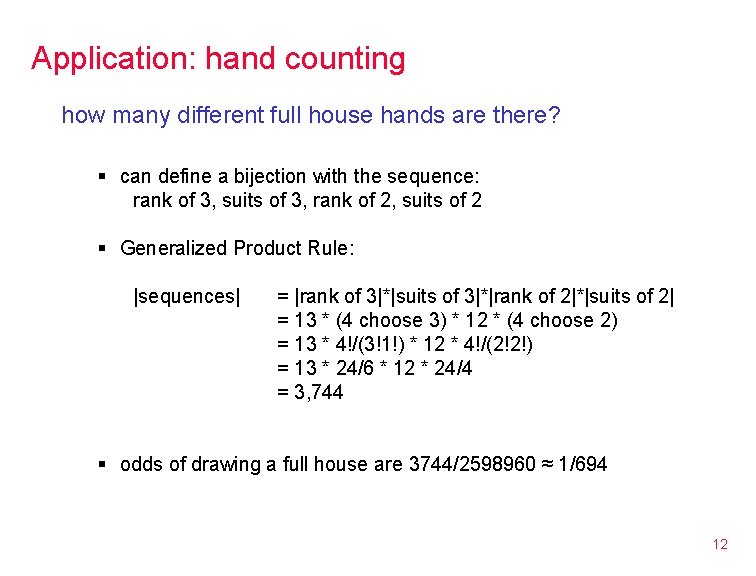 Application: hand counting

how many different full house hands are there?

▪ can define a bijection with the sequence:
rank of 3, suits of 3, rank of 2, suits of 2

▪ Generalized Product Rule:

|sequences| = |rank of 3|*|suits of 3|*|rank of 2|*|suits of 2|
= 13 * (4 choose 3) * 12 * (4 choose 2)
= 13 * 4!/(3!1!) * 12 * 4!/(2!2!)
= 13 * 24/6 * 12 * 24/4
= 3,744

▪ odds of drawing a full house are 3744/2598960 ≈ 1/694

12